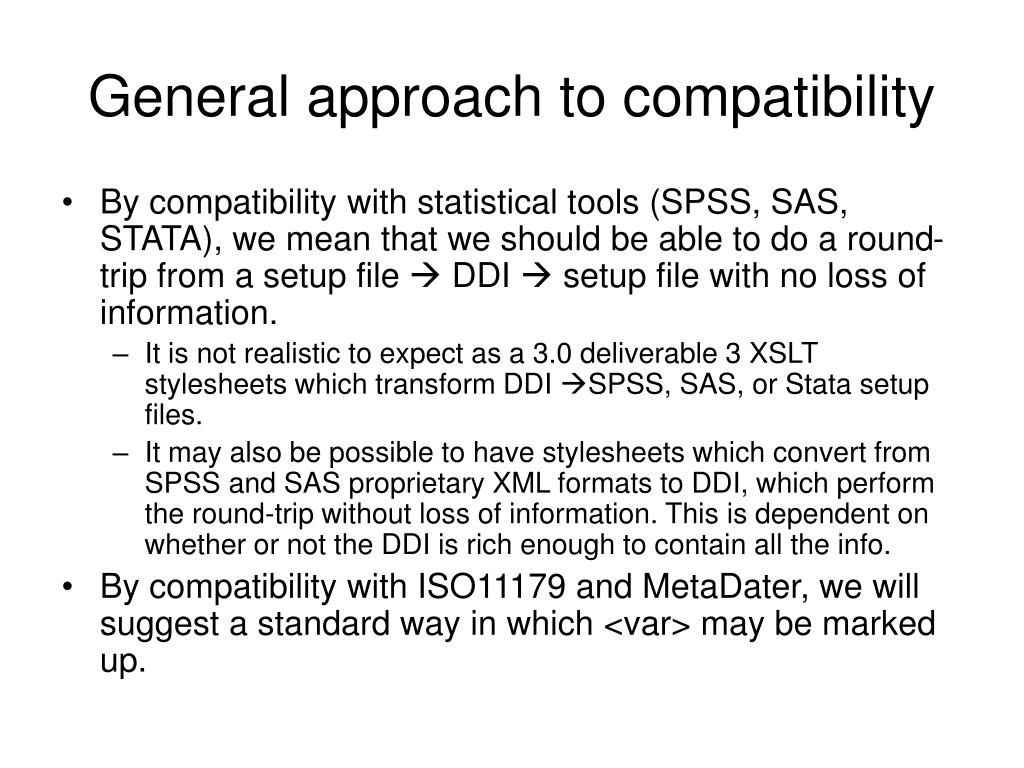 General approach to compatibility

• By compatibility with statistical tools (SPSS, SAS, STATA), we mean that we should be able to do a round-trip from a setup file → DDI → setup file with no loss of information.

– It is not realistic to expect as a 3.0 deliverable 3 XSLT stylesheets which transform DDI →SPSS, SAS, or Stata setup files.

– It may also be possible to have stylesheets which convert from SPSS and SAS proprietary XML formats to DDI, which perform the round-trip without loss of information. This is dependent on whether or not the DDI is rich enough to contain all the info.

• By compatibility with ISO11179 and MetaDater, we will suggest a standard way in which <var> may be marked up.